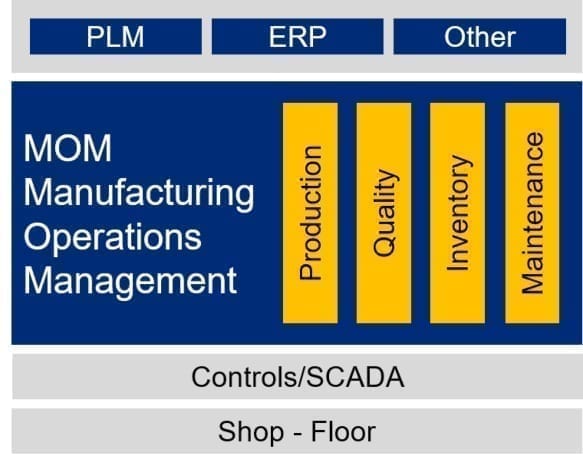 PLM ERP Other

MOM
Manufacturing
Operations
Management

Production

Quality

Inventory

Maintenance

Controls/SCADA

Shop - Floor